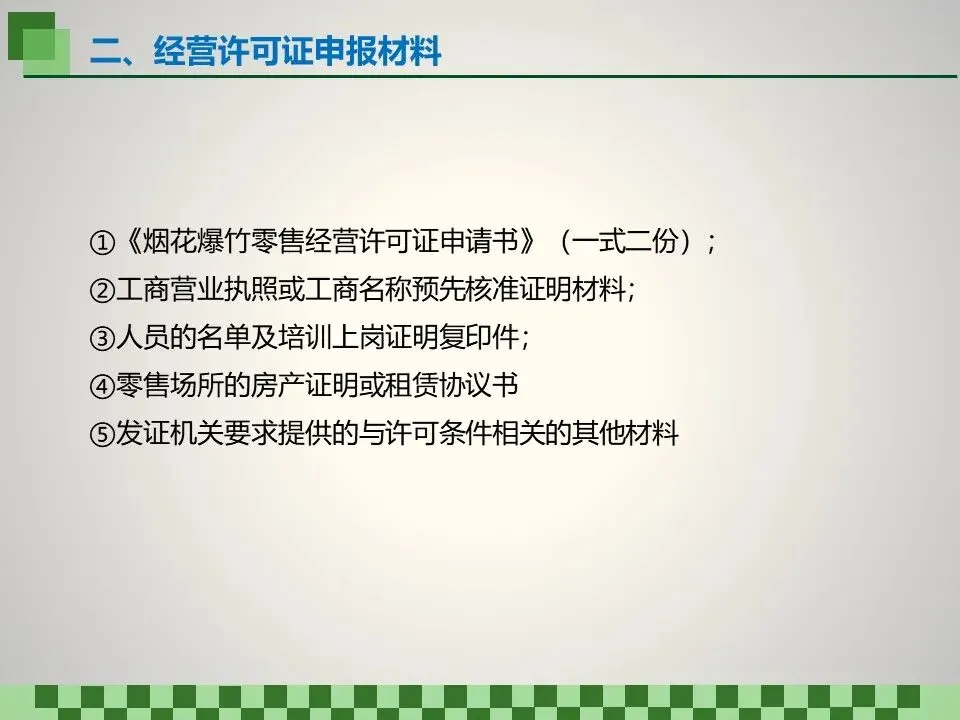 二、经营许可证申报材料

①《烟花爆竹零售经营许可证申请书》（一式二份）；
②工商营业执照或工商名称预先核准证明材料；
③人员的名单及培训上岗证明复印件；
④零售场所的房产证明或租赁协议书
⑤发证机关要求提供的与许可条件相关的其他材料